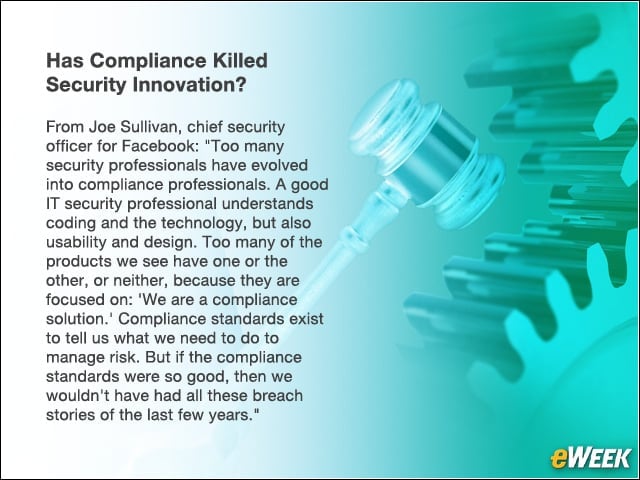 Has Compliance Killed Security Innovation?

From Joe Sullivan, chief security officer for Facebook: "Too many security professionals have evolved into compliance professionals. A good IT security professional understands coding and the technology, but also usability and design. Too many of the products we see have one or the other, or neither, because they are focused on: 'We are a compliance solution.' Compliance standards exist to tell us what we need to do to manage risk. But if the compliance standards were so good, then we wouldn't have had all these breach stories of the last few years."

eWEEK